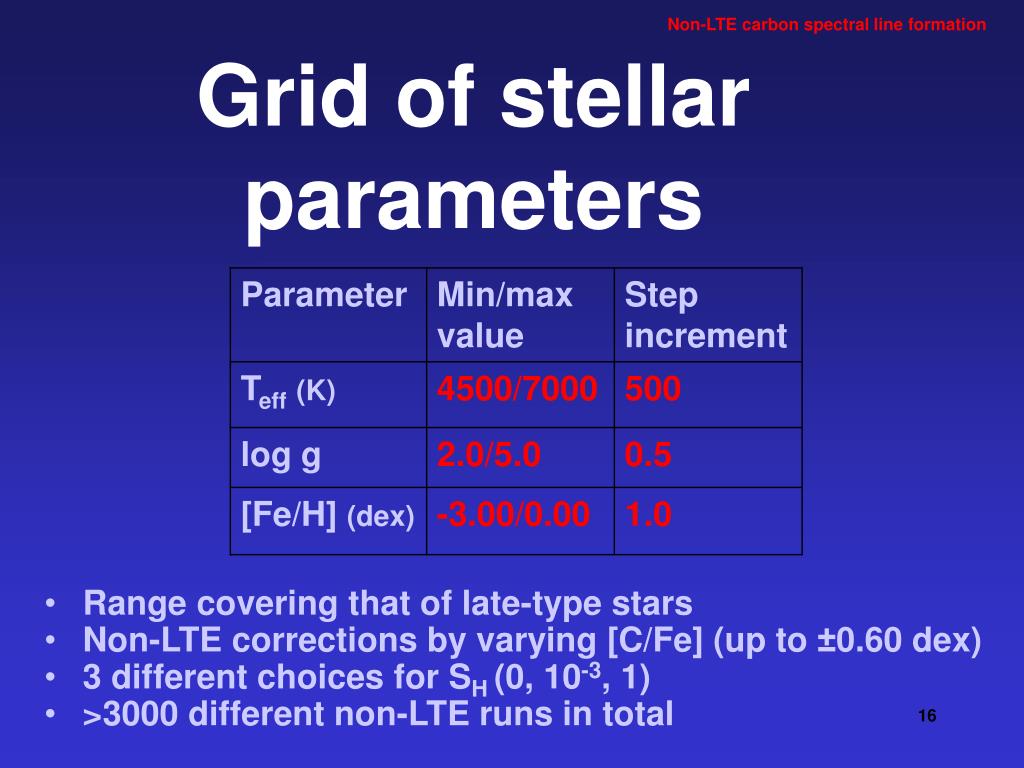 Non-LTE carbon spectral line formation

Grid of stellar parameters

| Parameter | Min/max value | Step increment |
|---|---|---|
| $T_{eff}$ (K) | 4500/7000 | 500 |
| log g | 2.0/5.0 | 0.5 |
| [Fe/H] (dex) | -3.00/0.00 | 1.0 |

• Range covering that of late-type stars
• Non-LTE corrections by varying [C/Fe] (up to ±0.60 dex)
• 3 different choices for $S_H$ (0, $10^{-3}$, 1)
• >3000 different non-LTE runs in total

16